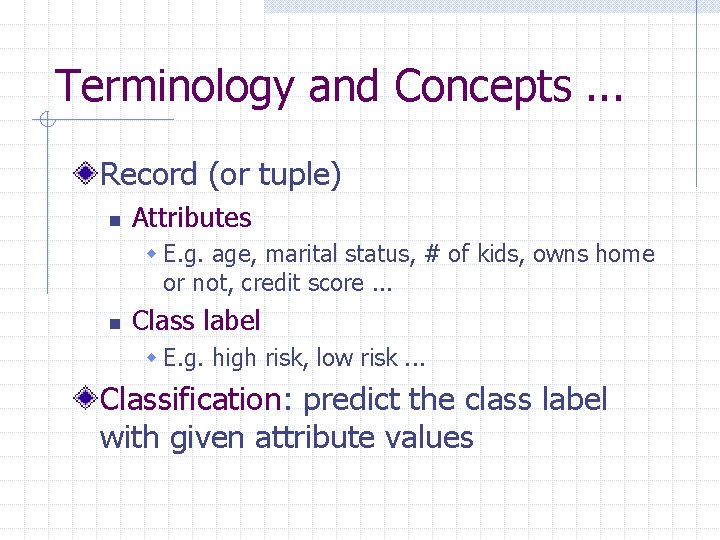 Terminology and Concepts ...

Record (or tuple)

Attributes

E.g. age, marital status, # of kids, owns home or not, credit score ...

Class label

E.g. high risk, low risk ...

Classification: predict the class label with given attribute values